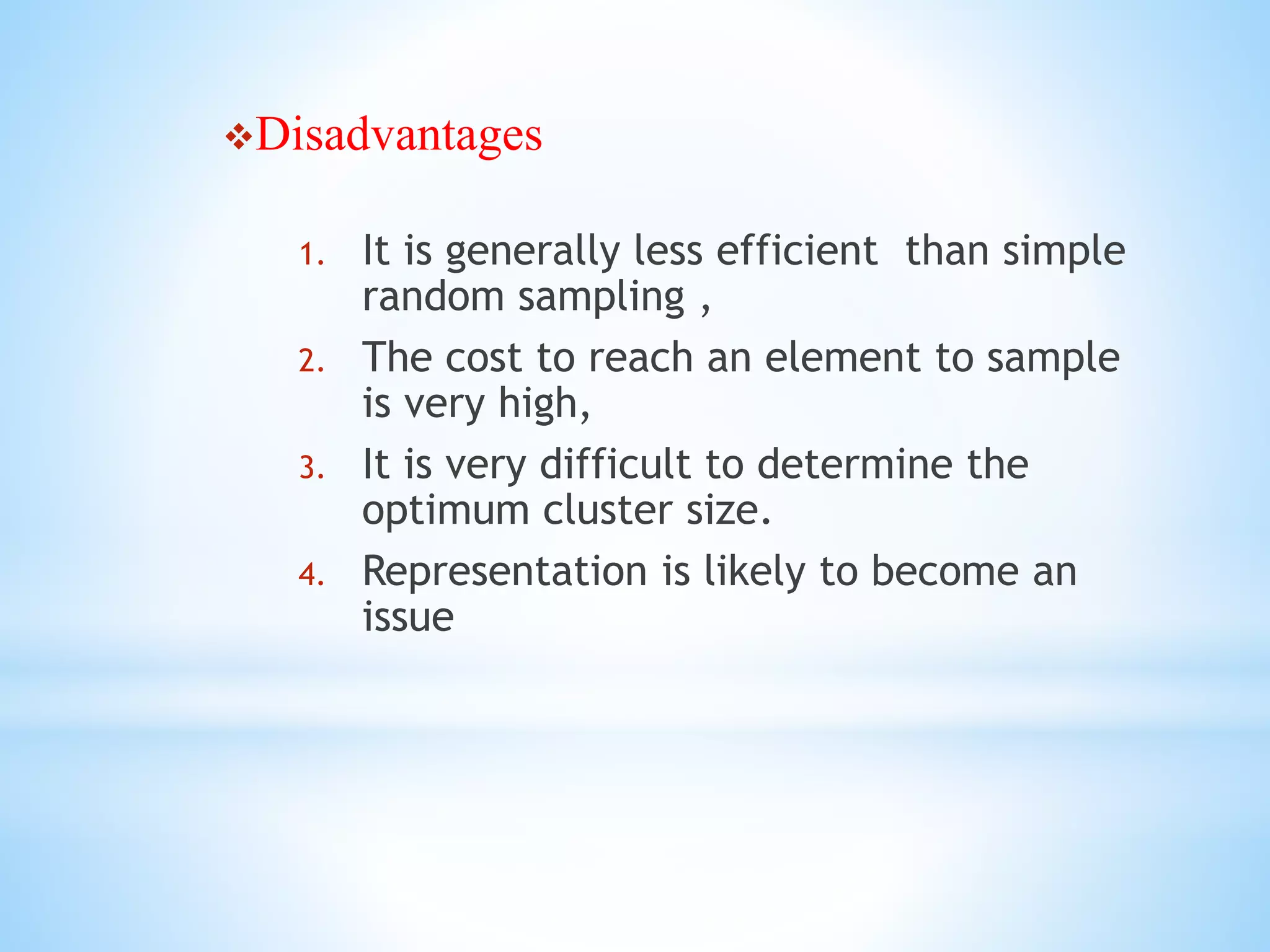 ❖Disadvantages

1. It is generally less efficient than simple random sampling ,
2. The cost to reach an element to sample is very high,
3. It is very difficult to determine the optimum cluster size.
4. Representation is likely to become an issue